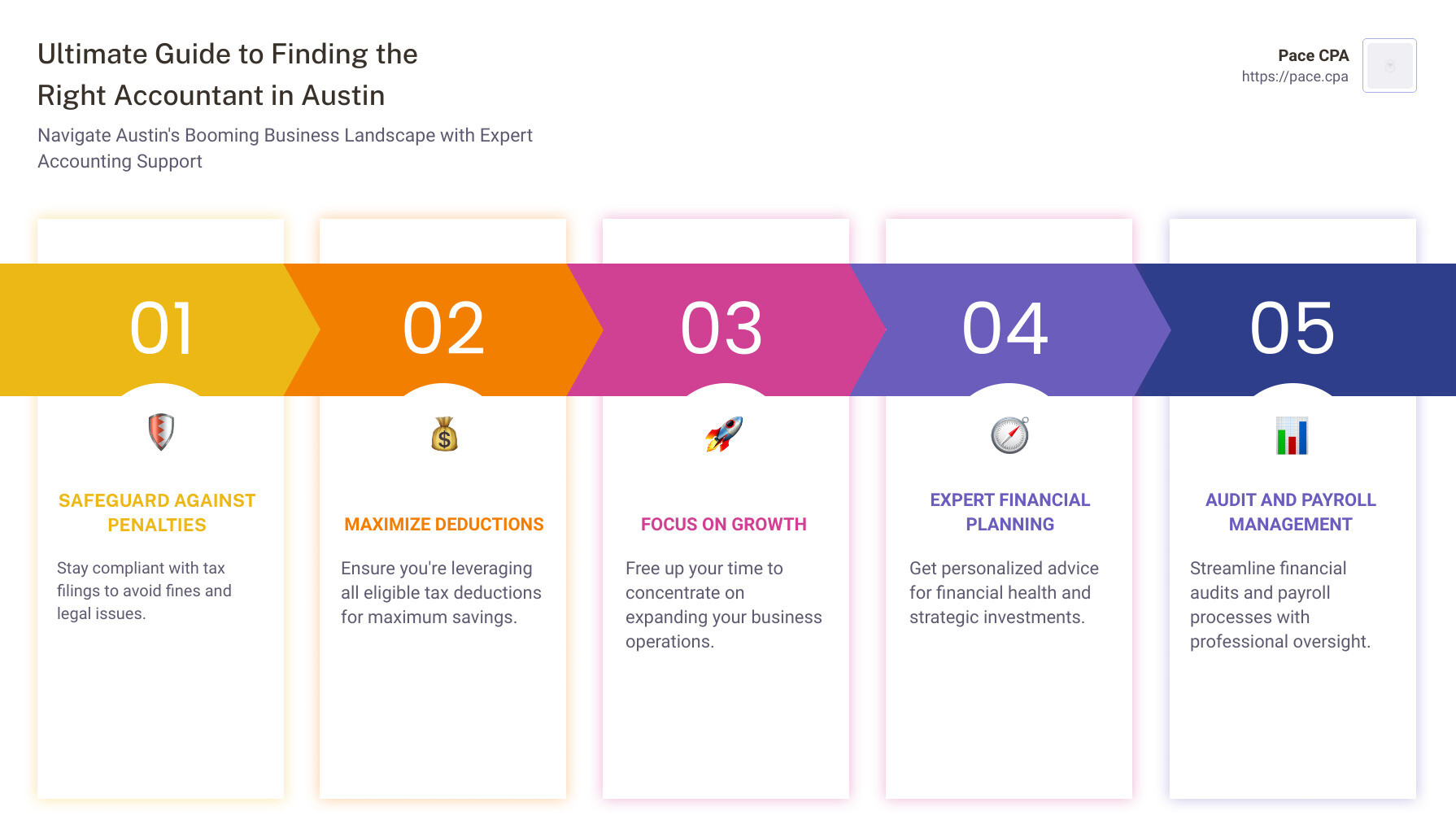 Ultimate Guide to Finding the Right Accountant in Austin

Navigate Austin's Booming Business Landscape with Expert Accounting Support

Pace CPA
https://pace.cpa

01

SAFEGUARD AGAINST PENALTIES

Stay compliant with tax filings to avoid fines and legal issues.

02

MAXIMIZE DEDUCTIONS

Ensure you're leveraging all eligible tax deductions for maximum savings.

03

FOCUS ON GROWTH

Free up your time to concentrate on expanding your business operations.

04

EXPERT FINANCIAL PLANNING

Get personalized advice for financial health and strategic investments.

05

AUDIT AND PAYROLL MANAGEMENT

Streamline financial audits and payroll processes with professional oversight.